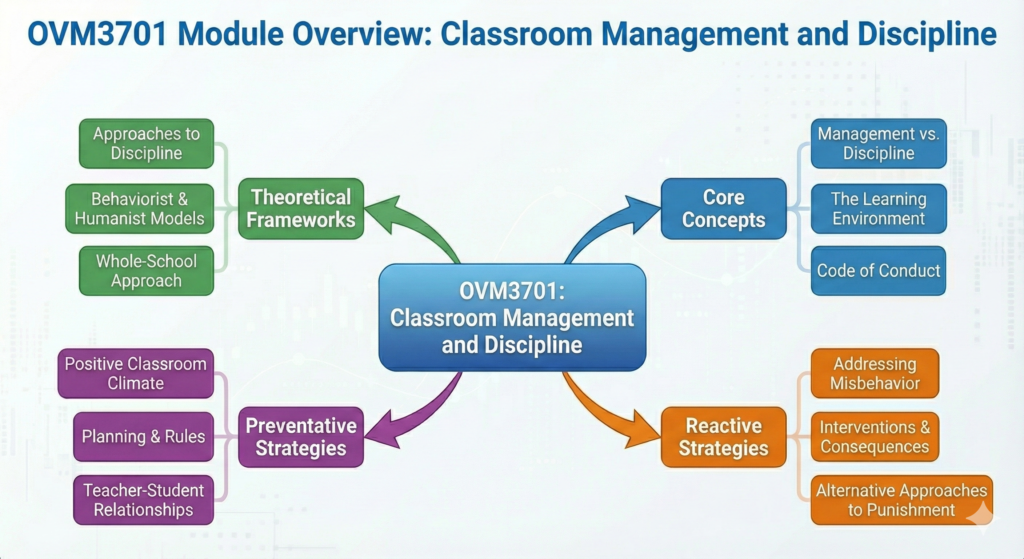 OVM3701 Module Overview: Classroom Management and Discipline

OVM3701: Classroom Management and Discipline

Theoretical Frameworks

Approaches to Discipline

Behaviorist & Humanist Models

Whole-School Approach

Core Concepts

Management vs. Discipline

The Learning Environment

Code of Conduct

Preventative Strategies

Positive Classroom Climate

Planning & Rules

Teacher-Student Relationships

Reactive Strategies

Addressing Misbehavior

Interventions & Consequences

Alternative Approaches to Punishment